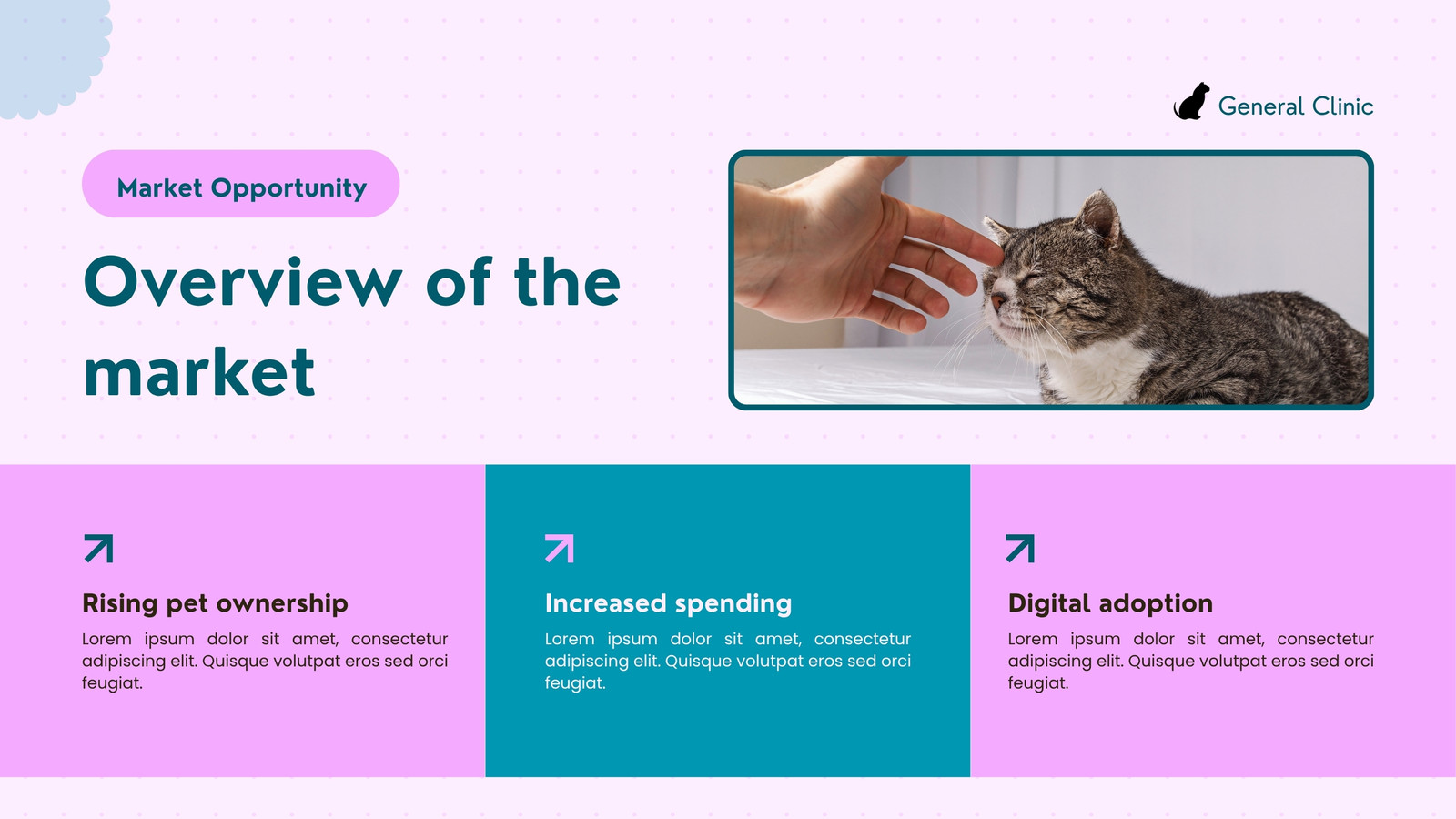 General Clinic

Market Opportunity

Overview of the market

Rising pet ownership

Lorem ipsum dolor sit amet, consectetur adipiscing elit. Quisque volutpat eros sed orci feugiat.

Increased spending

Lorem ipsum dolor sit amet, consectetur adipiscing elit. Quisque volutpat eros sed orci feugiat.

Digital adoption

Lorem ipsum dolor sit amet, consectetur adipiscing elit. Quisque volutpat eros sed orci feugiat.